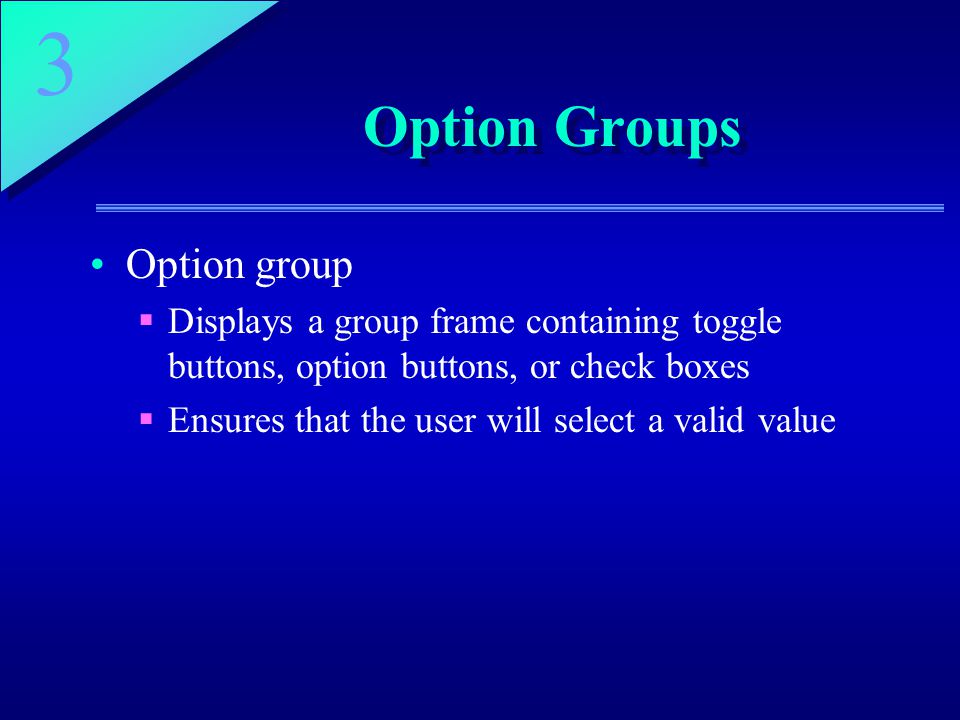 3

Option Groups

• Option group
▪ Displays a group frame containing toggle buttons, option buttons, or check boxes
▪ Ensures that the user will select a valid value